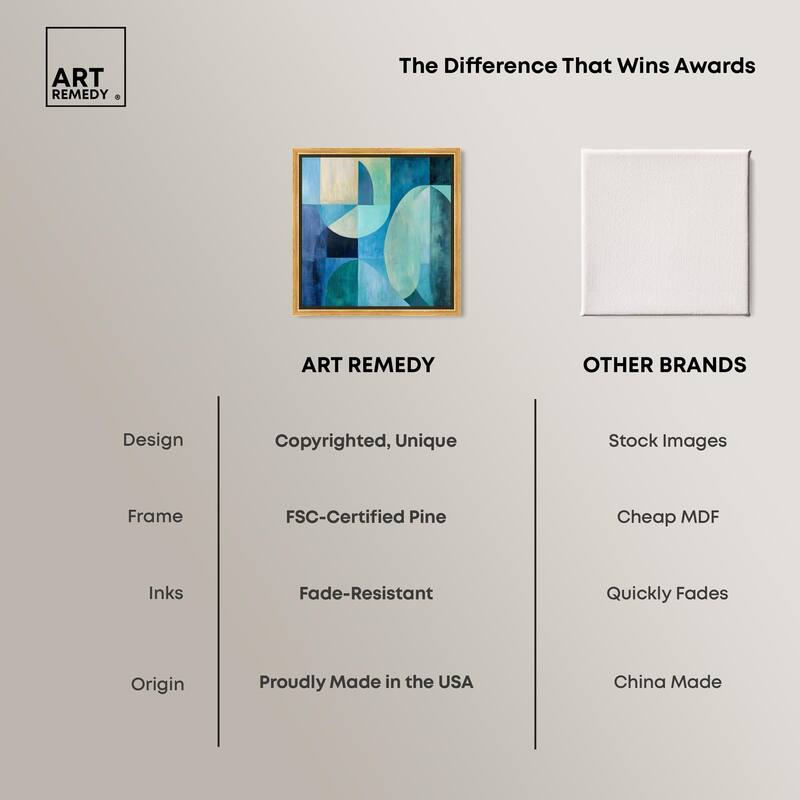 ART REMEDY ®

The Difference That Wins Awards

| | ART REMEDY | OTHER BRANDS |
|---|---|---|
| Design | Copyrighted, Unique | Stock Images |
| Frame | FSC-Certified Pine | Cheap MDF |
| Inks | Fade-Resistant | Quickly Fades |
| Origin | Proudly Made in the USA | China Made |